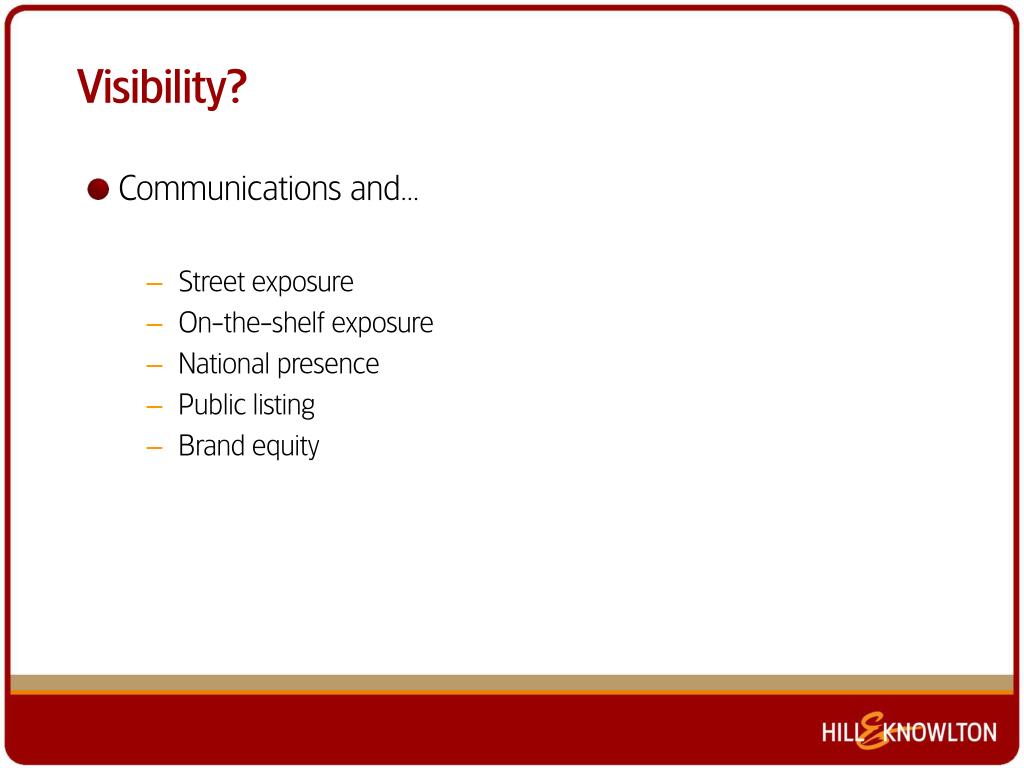 Visibility?

Communications and…

– Street exposure
– On-the-shelf exposure
– National presence
– Public listing
– Brand equity

HILL & KNOWLTON